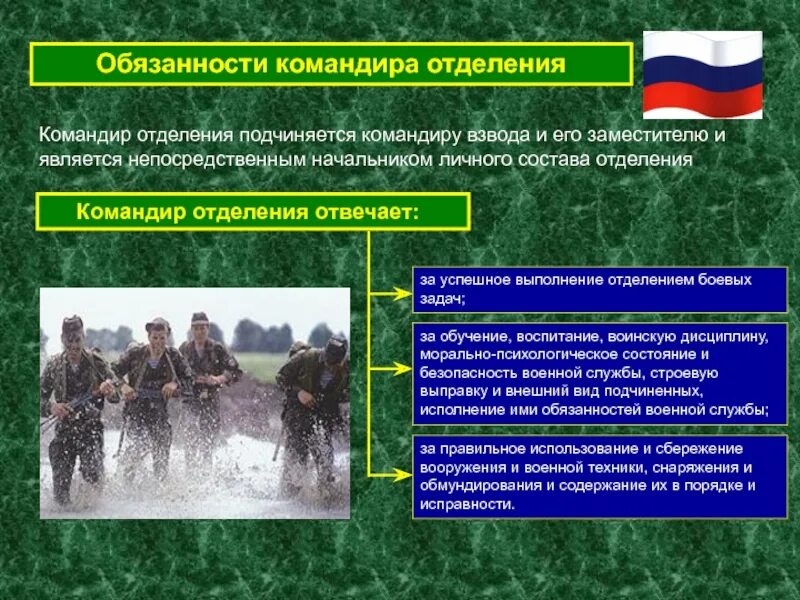 Обязанности командира отделения

Командир отделения подчиняется командиру взвода и его заместителю и является непосредственным начальником личного состава отделения

Командир отделения отвечает:

за успешное выполнение отделением боевых задач;

за обучение, воспитание, воинскую дисциплину, морально-психологическое состояние и безопасность военной службы, строевую выправку и внешний вид подчиненных, исполнение ими обязанностей военной службы;

за правильное использование и сбережение вооружения и военной техники, снаряжения и обмундирования и содержание их в порядке и исправности.